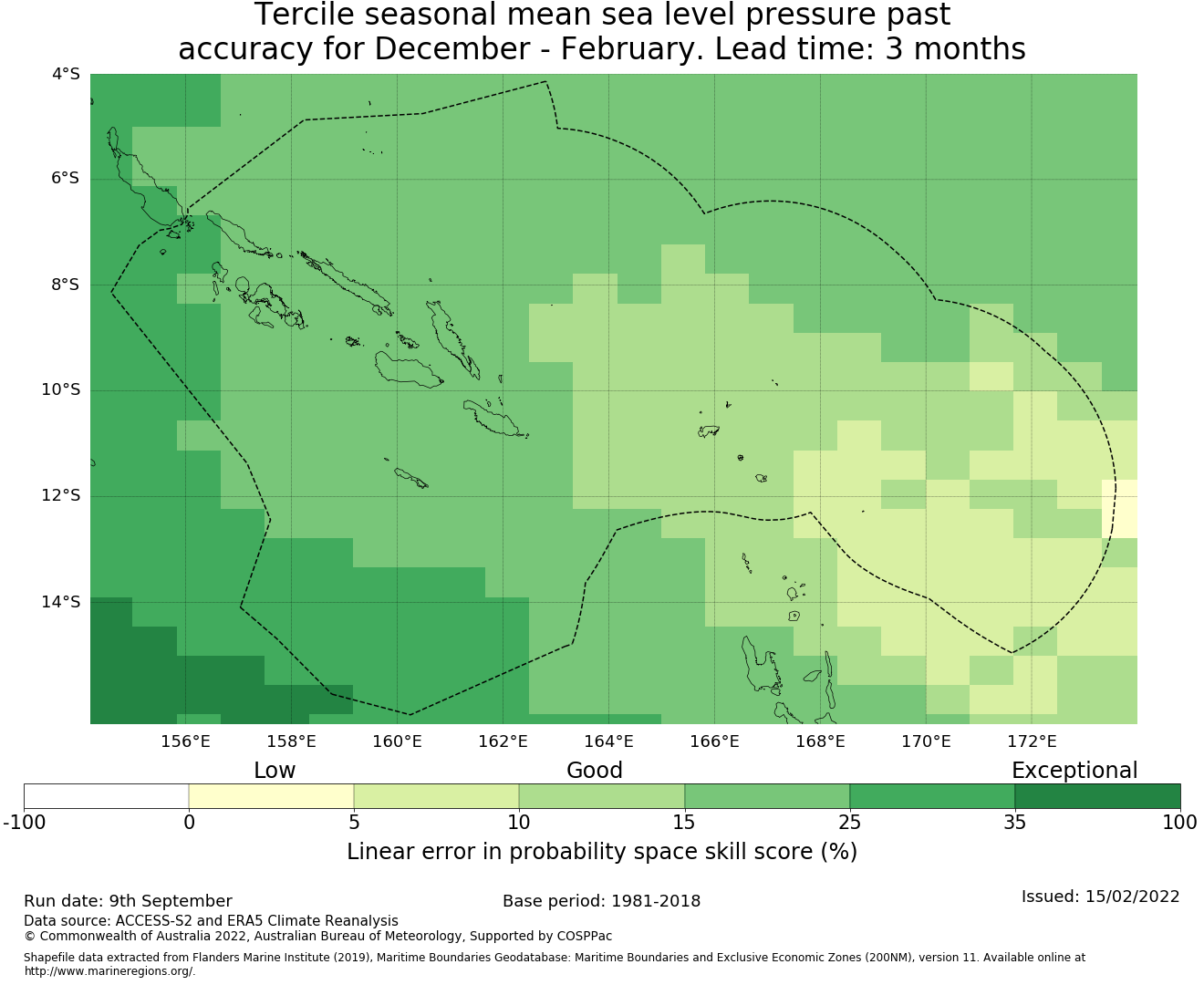 Tercile seasonal mean sea level pressure past accuracy for December - February. Lead time: 3 months

4°S
6°S
8°S
10°S
12°S
14°S

156°E 158°E 160°E 162°E 164°E 166°E 168°E 170°E 172°E

Low Good Exceptional

-100 0 5 10 15 25 35 100

Linear error in probability space skill score (%)

Run date: 9th September
Base period: 1981-2018
Issued: 15/02/2022
Data source: ACCESS-S2 and ERA5 Climate Reanalysis
© Commonwealth of Australia 2022, Australian Bureau of Meteorology, Supported by COSPPac

Shapefile data extracted from Flanders Marine Institute (2019), Maritime Boundaries Geodatabase: Maritime Boundaries and Exclusive Economic Zones (200NM), version 11. Available online at http://www.marineregions.org/.